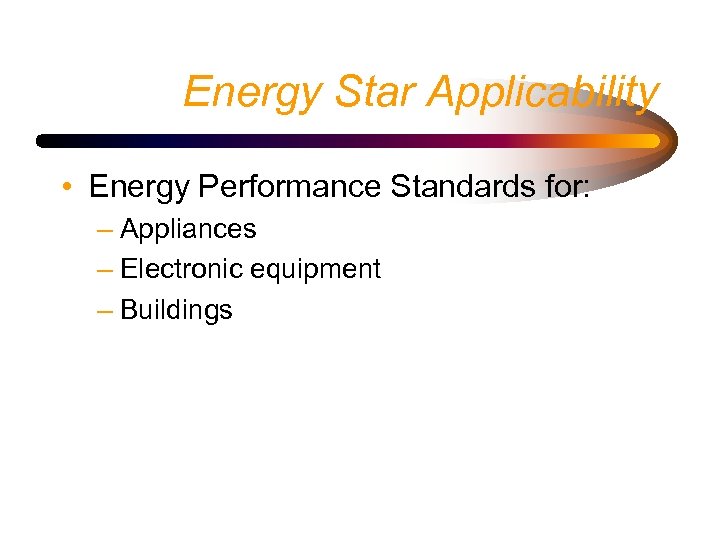 Energy Star Applicability

• Energy Performance Standards for:
– Appliances
– Electronic equipment
– Buildings